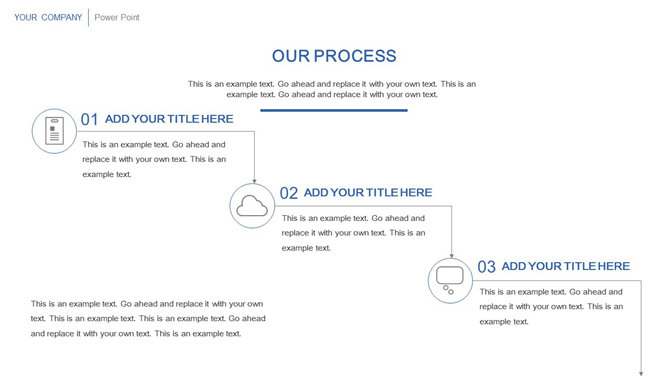 YOUR COMPANY | Power Point

OUR PROCESS

This is an example text. Go ahead and replace it with your own text. This is an example text. Go ahead and replace it with your own text.

01 ADD YOUR TITLE HERE

This is an example text. Go ahead and replace it with your own text. This is an example text.

02 ADD YOUR TITLE HERE

This is an example text. Go ahead and replace it with your own text. This is an example text.

03 ADD YOUR TITLE HERE

This is an example text. Go ahead and replace it with your own text. This is an example text.

This is an example text. Go ahead and replace it with your own text. This is an example text. This is an example text. Go ahead and replace it with your own text. This is an example text.